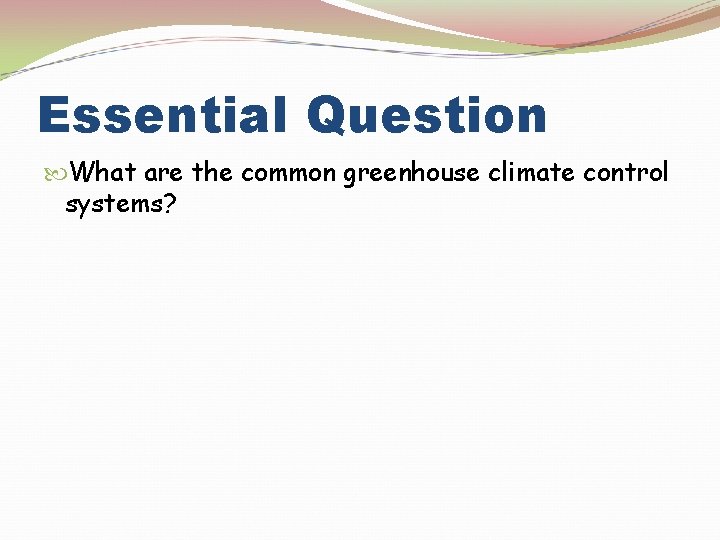 Essential Question

What are the common greenhouse climate control systems?